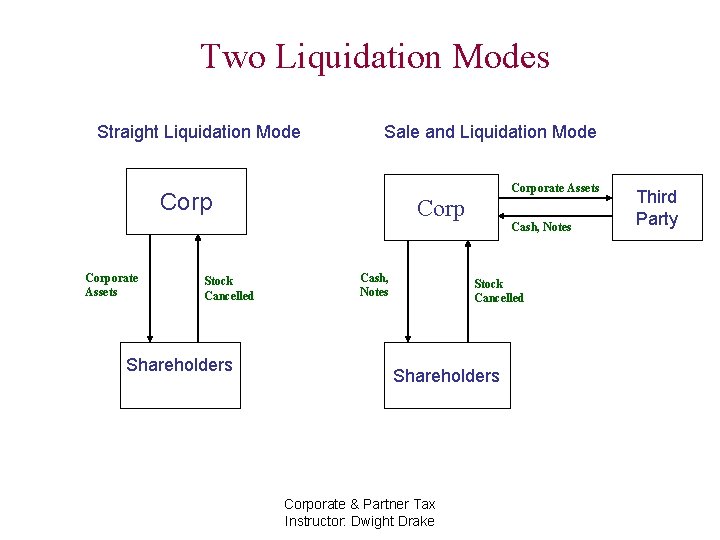 Two Liquidation Modes

Straight Liquidation Mode

Corp

Corporate Assets

Stock Cancelled

Shareholders

Sale and Liquidation Mode

Corp

Corporate Assets

Cash, Notes

Third Party

Cash, Notes

Stock Cancelled

Shareholders

Corporate & Partner Tax
Instructor: Dwight Drake